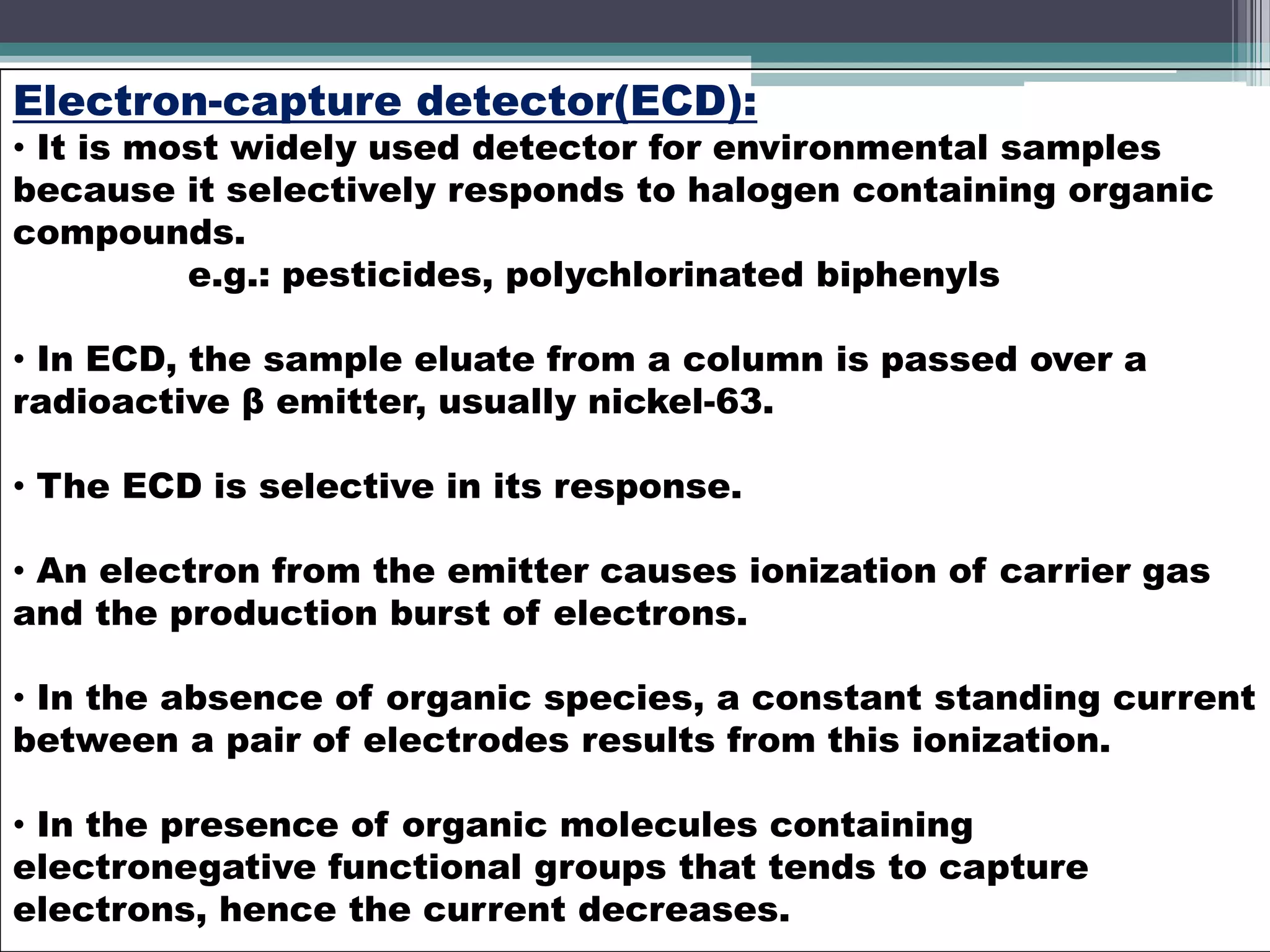 Electron-capture detector(ECD):

• It is most widely used detector for environmental samples because it selectively responds to halogen containing organic compounds.
e.g.: pesticides, polychlorinated biphenyls

• In ECD, the sample eluate from a column is passed over a radioactive β emitter, usually nickel-63.

• The ECD is selective in its response.

• An electron from the emitter causes ionization of carrier gas and the production burst of electrons.

• In the absence of organic species, a constant standing current between a pair of electrodes results from this ionization.

• In the presence of organic molecules containing electronegative functional groups that tends to capture electrons, hence the current decreases.